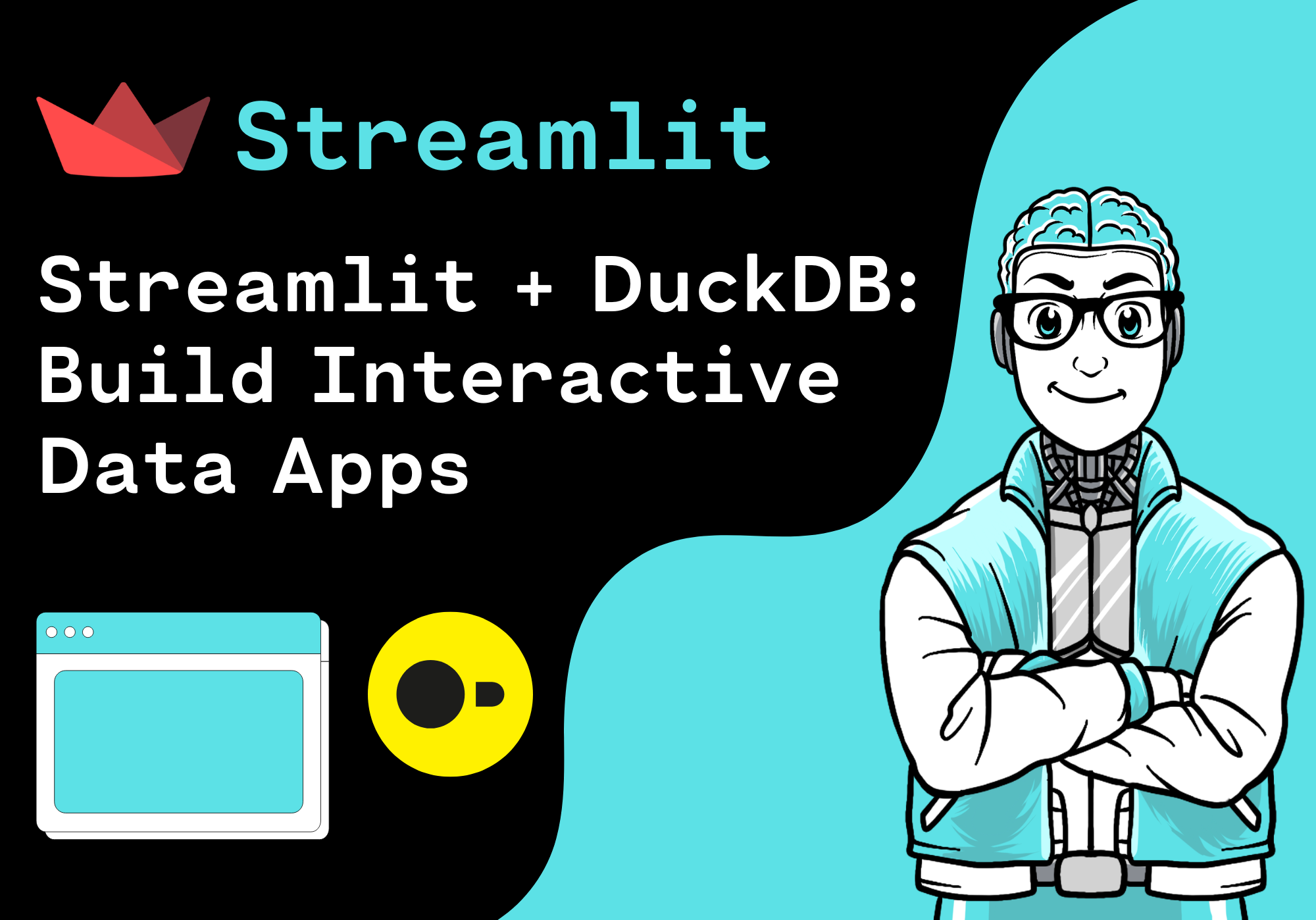 Streamlit

Streamlit + DuckDB: Build Interactive Data Apps